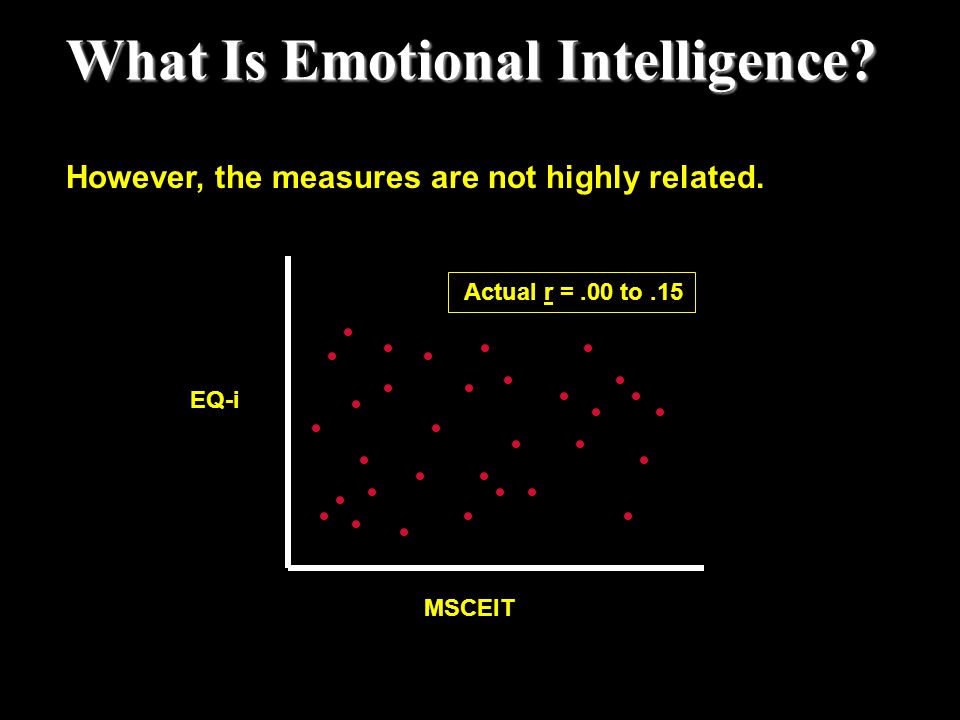 What Is Emotional Intelligence?

However, the measures are not highly related.

Actual r = .00 to .15

EQ-i

MSCEIT